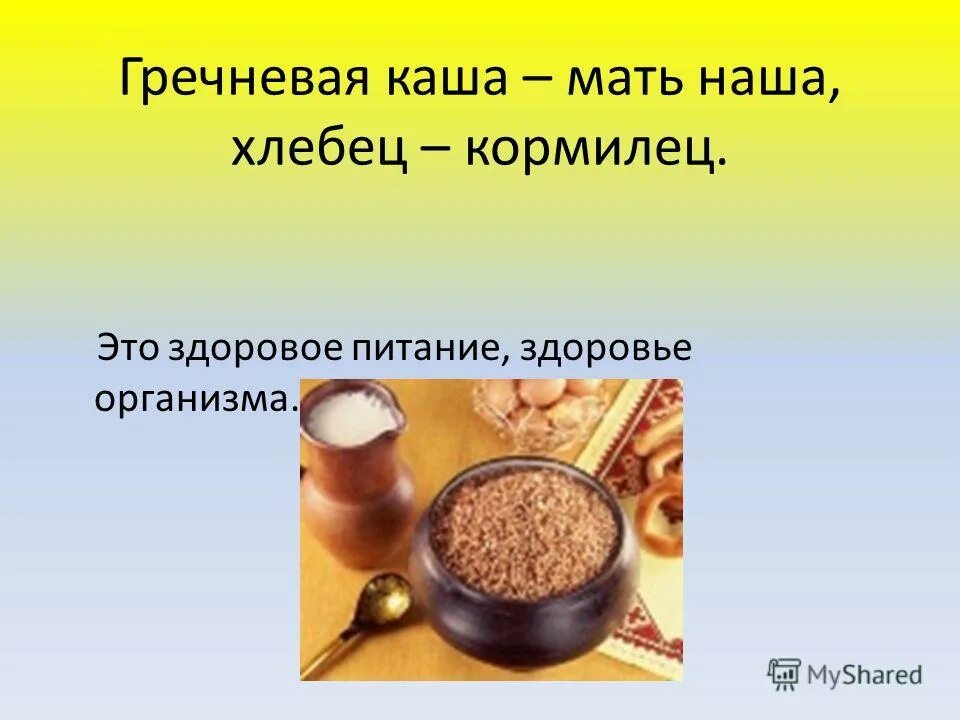 Гречневая каша – мать наша, хлебец – кормилец.

Это здоровое питание, здоровье организма.

MyShared